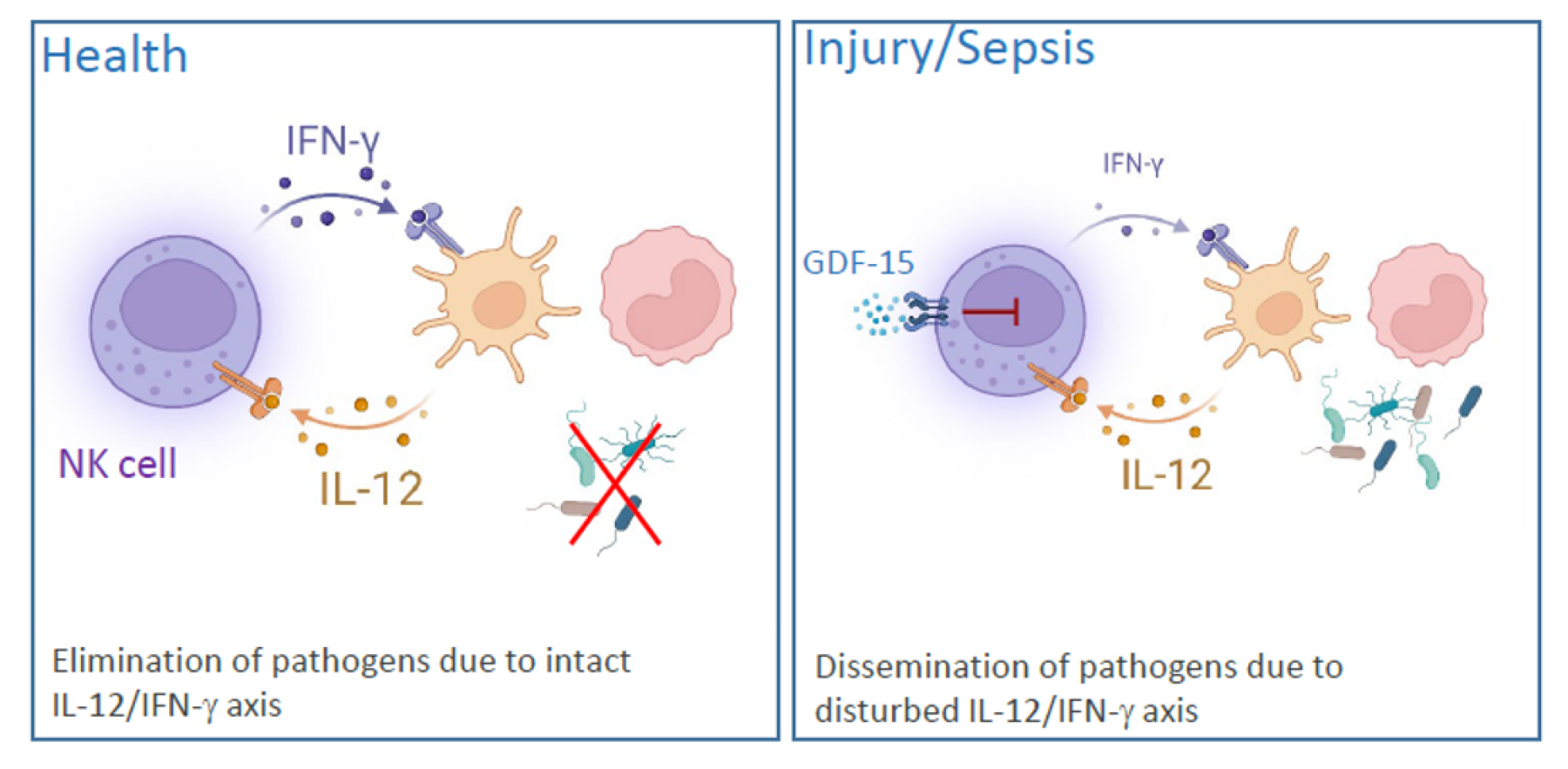 Health

IFN-γ

NK cell

IL-12

Elimination of pathogens due to intact IL-12/IFN-γ axis

Injury/Sepsis

IFN-γ

GDF-15

IL-12

Dissemination of pathogens due to disturbed IL-12/IFN-γ axis